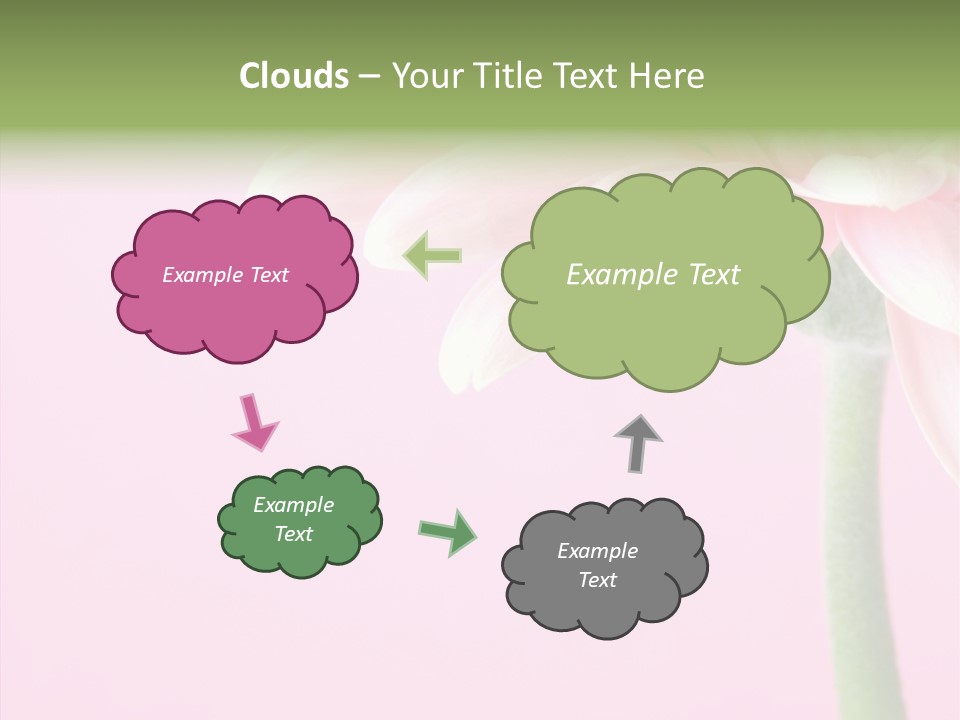 Clouds – Your Title Text Here

Example Text

Example Text

Example Text

Example Text